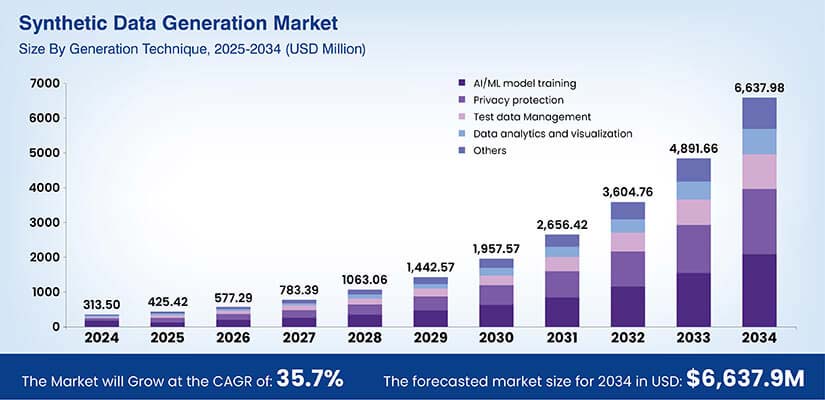 Synthetic Data Generation Market
Size By Generation Technique, 2025-2034 (USD Million)

7000
6000
5000
4000
3000
2000
1000
0

AI/ML model training
Privacy protection
Test data Management
Data analytics and visualization
Others

313.50
425.42
577.29
783.39
1063.06
1,442.57
1,957.57
2,656.42
3,604.76
4,891.66
6,637.98

2024
2025
2026
2027
2028
2029
2030
2031
2032
2033
2034

The Market will Grow at the CAGR of: 35.7%
The forecasted market size for 2034 in USD: $6,637.9M